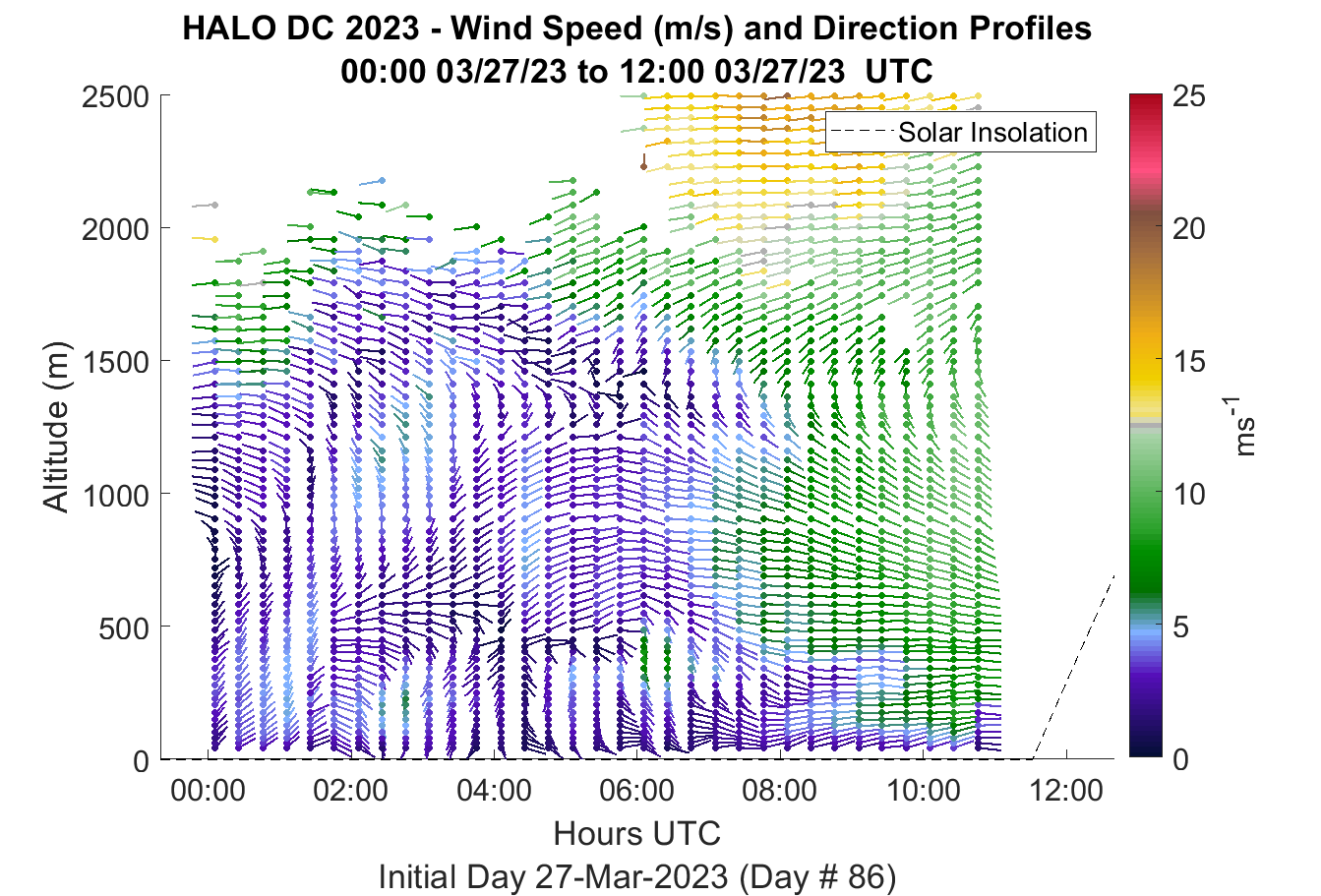 HALO DC 2023 - Wind Speed (m/s) and Direction Profiles
00:00 03/27/23 to 12:00 03/27/23 UTC

Solar Insolation

Altitude (m)

2500
2000
1500
1000
500
0

00:00
02:00
04:00
06:00
08:00
10:00
12:00

Hours UTC
Initial Day 27-Mar-2023 (Day # 86)

25
20
15
10
5
0

$ms^{-1}$